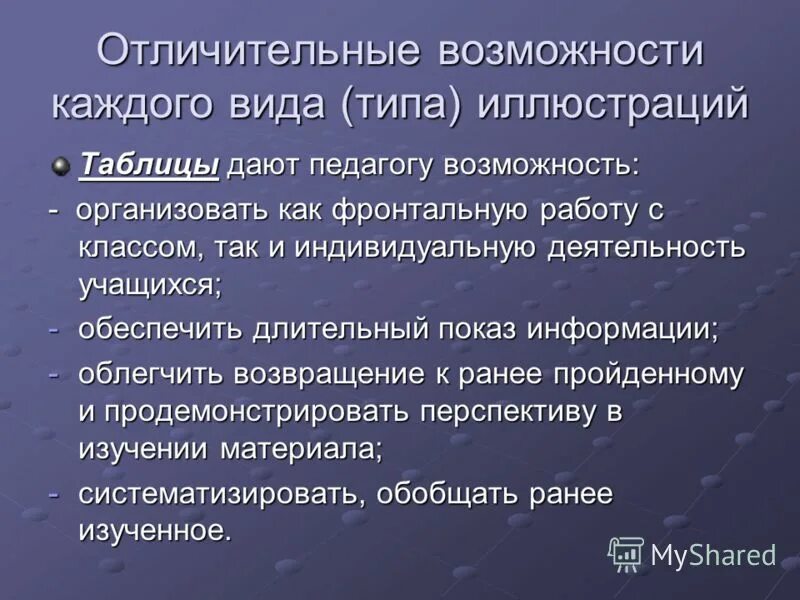 Отличительные возможности каждого вида (типа) иллюстраций

Таблицы дают педагогу возможность:

- организовать как фронтальную работу с классом, так и индивидуальную деятельность учащихся;

- обеспечить длительный показ информации;

- облегчить возвращение к ранее пройденному и продемонстрировать перспективу в изучении материала;

- систематизировать, обобщать ранее изученное.

MyShared